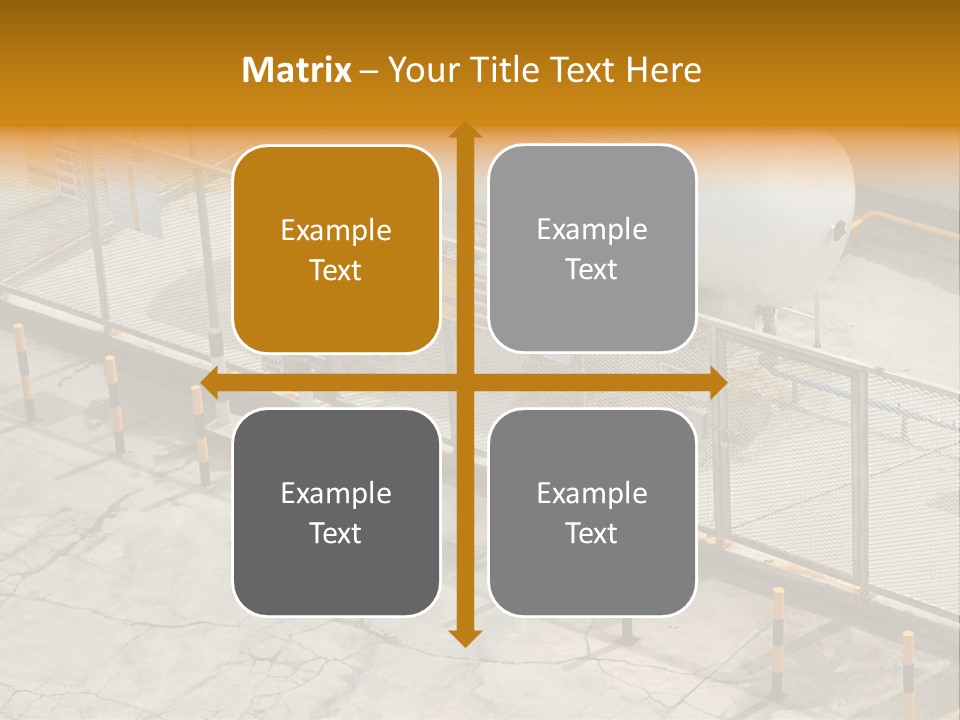 Matrix – Your Title Text Here

Example Text

Example Text

Example Text

Example Text